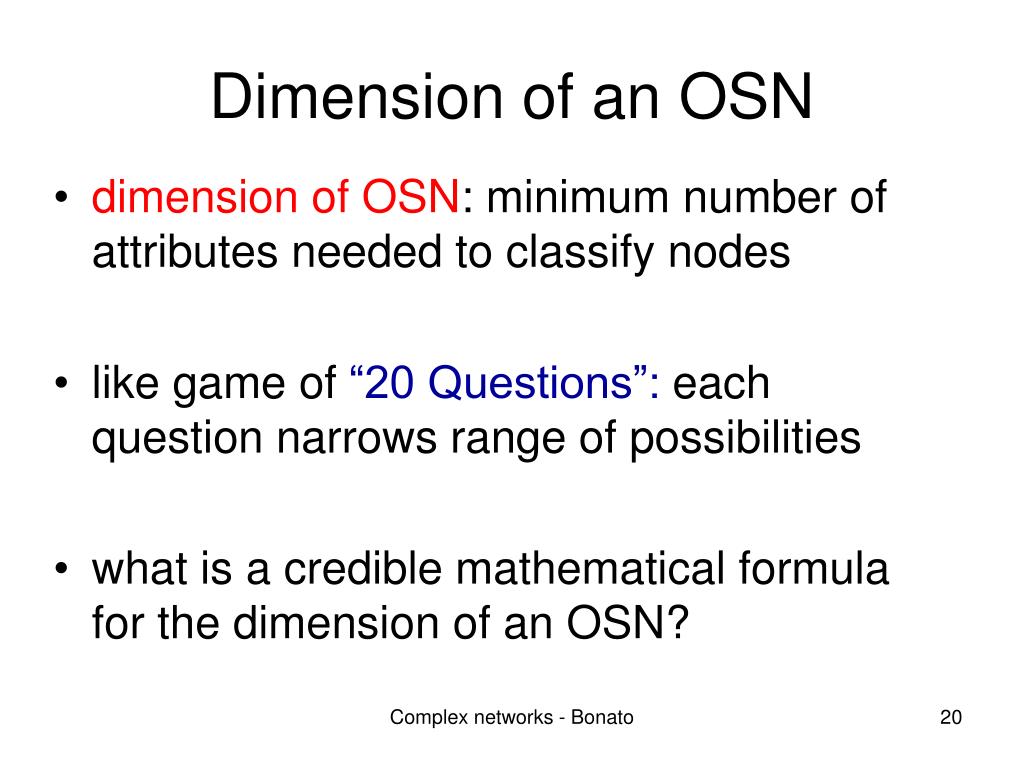 Dimension of an OSN

• dimension of OSN: minimum number of attributes needed to classify nodes

• like game of “20 Questions”: each question narrows range of possibilities

• what is a credible mathematical formula for the dimension of an OSN?

Complex networks - Bonato

20